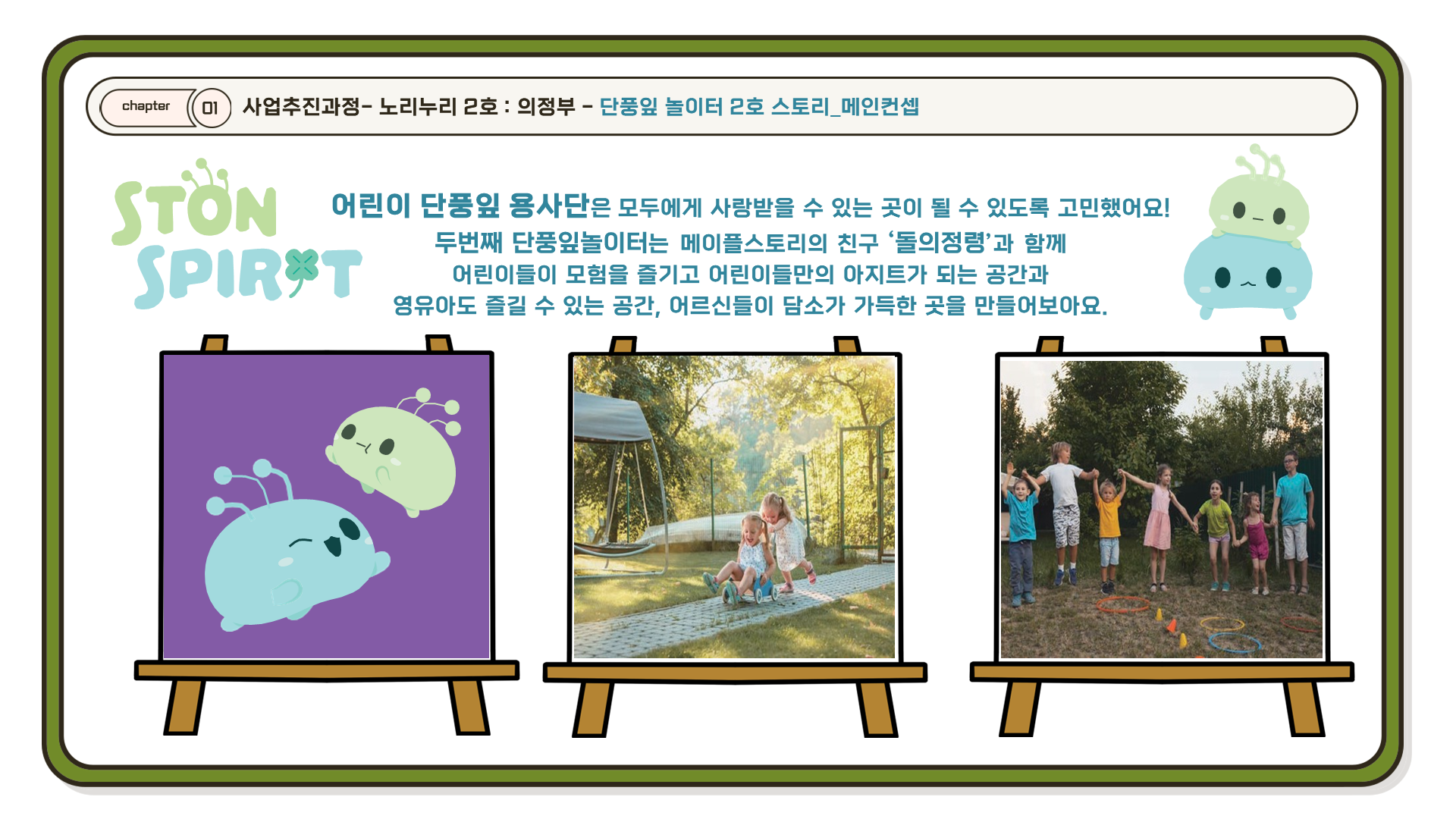 chapter 01 사업추진과정- 노리누리 2호 : 의정부 - 단풍잎 놀이터 2호 스토리_메인컨셉

STON SPIRIT

어린이 단풍잎 용사단은 모두에게 사랑받을 수 있는 곳이 될 수 있도록 고민했어요!
두번째 단풍잎놀이터는 메이플스토리의 친구 '돌의정령'과 함께
어린이들이 모험을 즐기고 어린이들만의 아지트가 되는 공간과
영유아도 즐길 수 있는 공간, 어르신들이 담소가 가득한 곳을 만들어보아요.